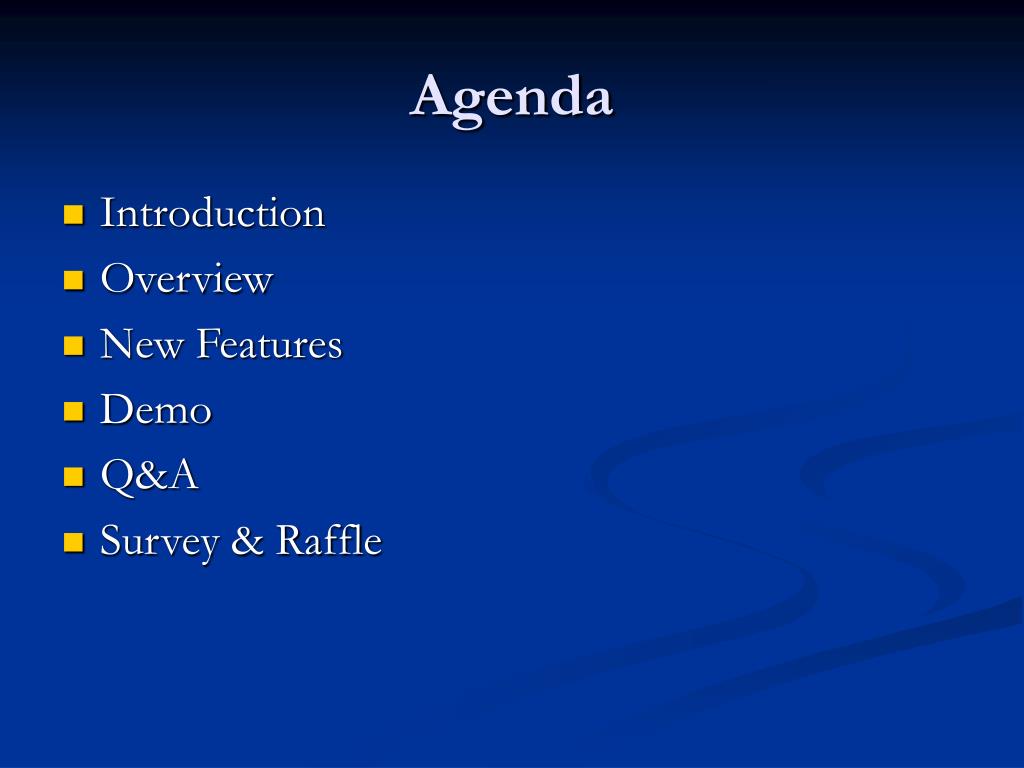 Agenda

- Introduction
- Overview
- New Features
- Demo
- Q&A
- Survey & Raffle